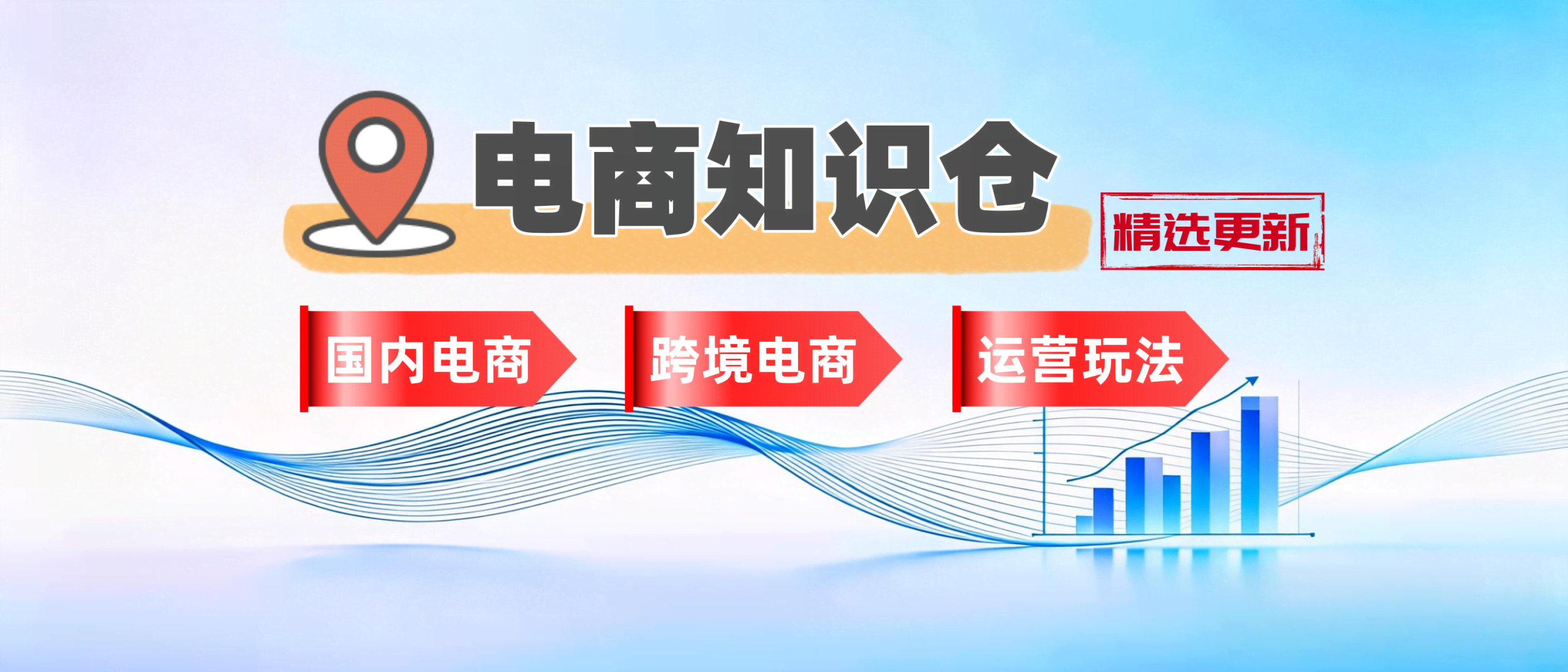 电商知识仓

精选更新

国内电商

跨境电商

运营玩法